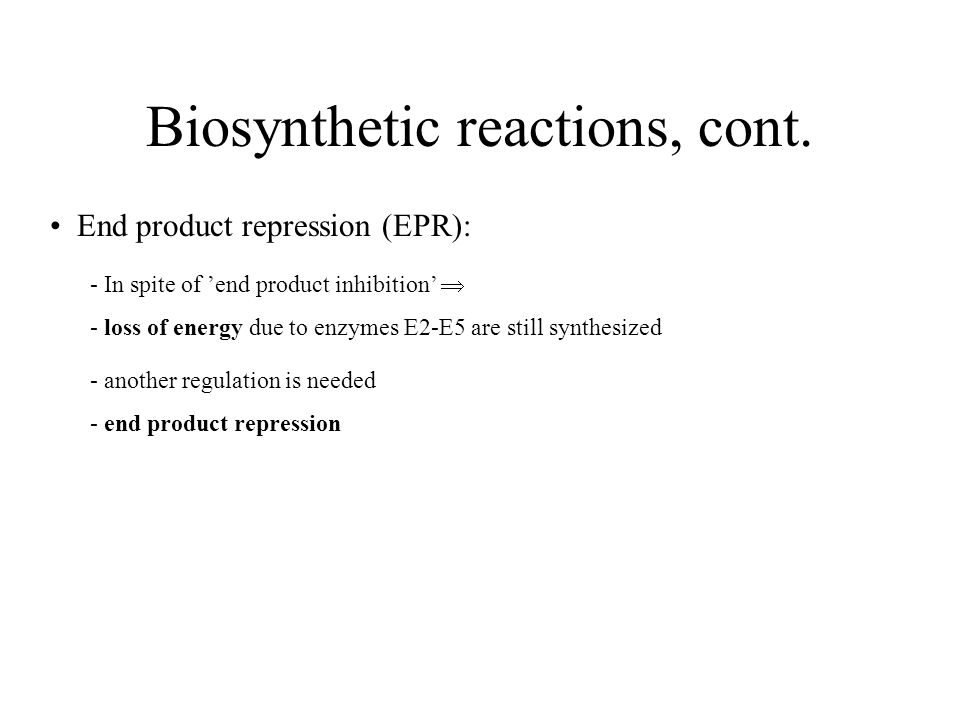 Biosynthetic reactions, cont.

• End product repression (EPR):

- In spite of ’end product inhibition’ $\Rightarrow$

- loss of energy due to enzymes E2-E5 are still synthesized

- another regulation is needed

- end product repression